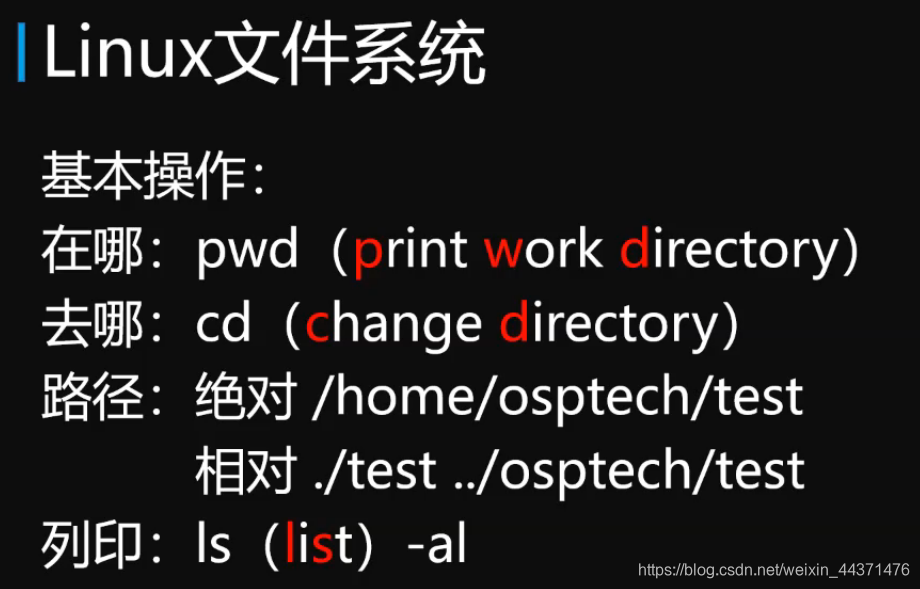 Linux文件系统

基本操作：
在哪：pwd（print work directory）
去哪：cd（change directory）
路径：绝对 /home/osptech/test
相对 ./test ../osptech/test
列印：ls（list）-al

https://blog.csdn.net/weixin_44371476